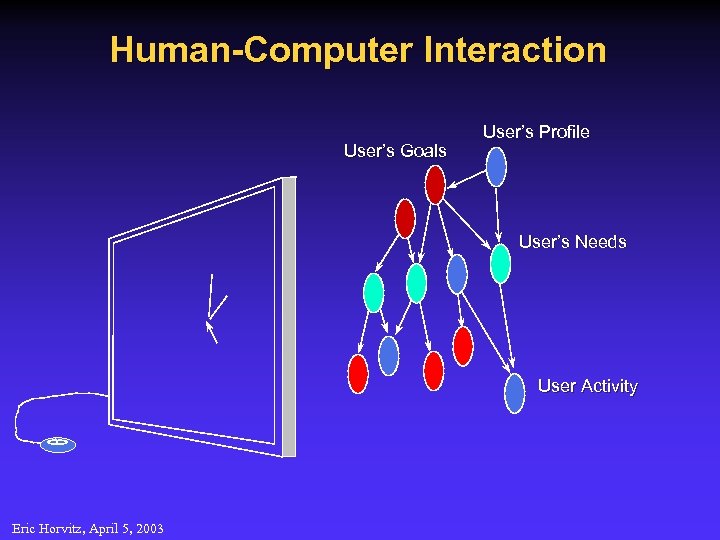 Human-Computer Interaction

User's Profile

User's Goals

User's Needs

User Activity

Eric Horvitz, April 5, 2003